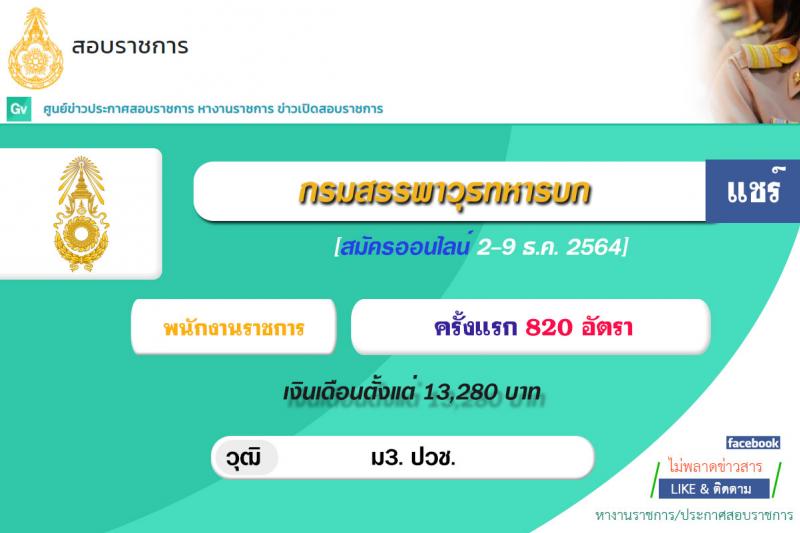 สอบราชการ

Gv ศูนย์ข่าวประกาศสอบราชการ หางานราชการ ข่าวเปิดสอบราชการ

กรมสรรพาวุธทหารบก

แชร์

[สมัครออนไลน์ 2-9 ธ.ค. 2564]

พนักงานราชการ

ครั้งแรก 820 อัตรา

เงินเดือนตั้งแต่ 13,280 บาท

วุฒิ

ม3. ปวช.

facebook

ไม่พลาดข่าวสาร

LIKE & ติดตาม

หางานราชการ/ประกาศสอบราชการ